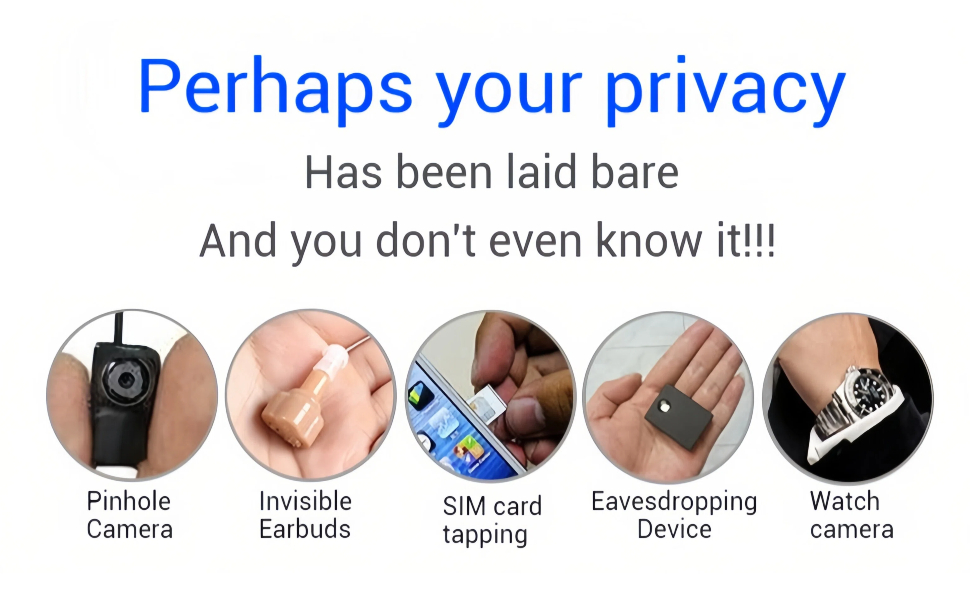 Perhaps your privacy
Has been laid bare
And you don't even know it!!!

Pinhole Camera

Invisible Earbuds

SIM card tapping

Eavesdropping Device

Watch camera